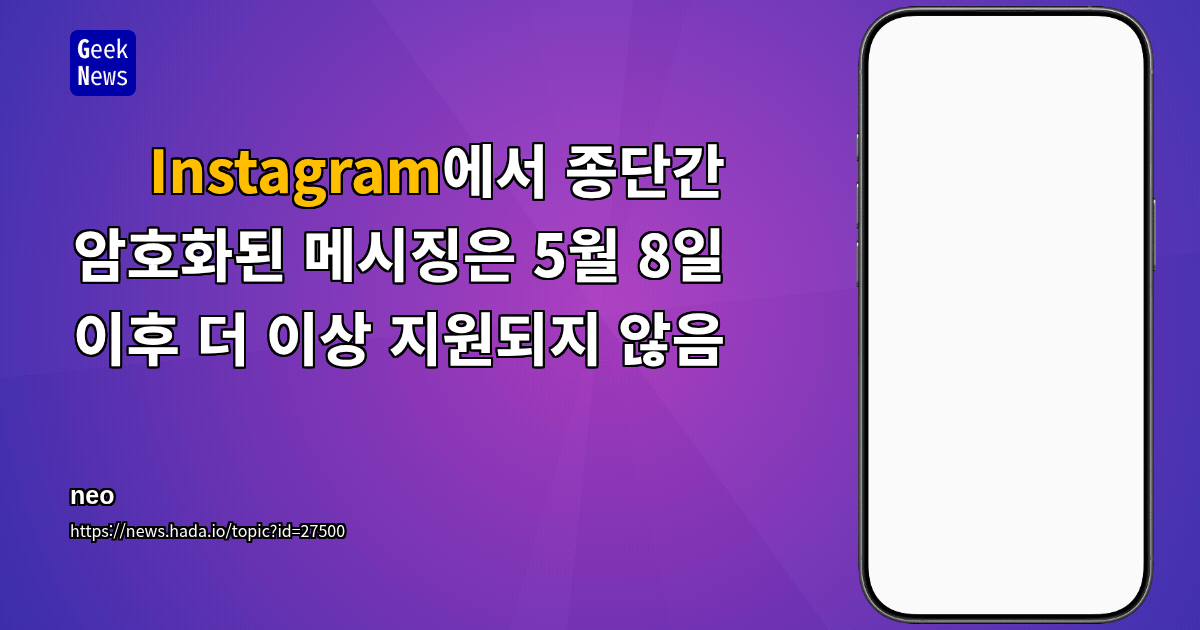 Geek News

Instagram에서 종단간 암호화된 메시징은 5월 8일 이후 더 이상 지원되지 않음

neo

https://news.hada.io/topic?id=27500